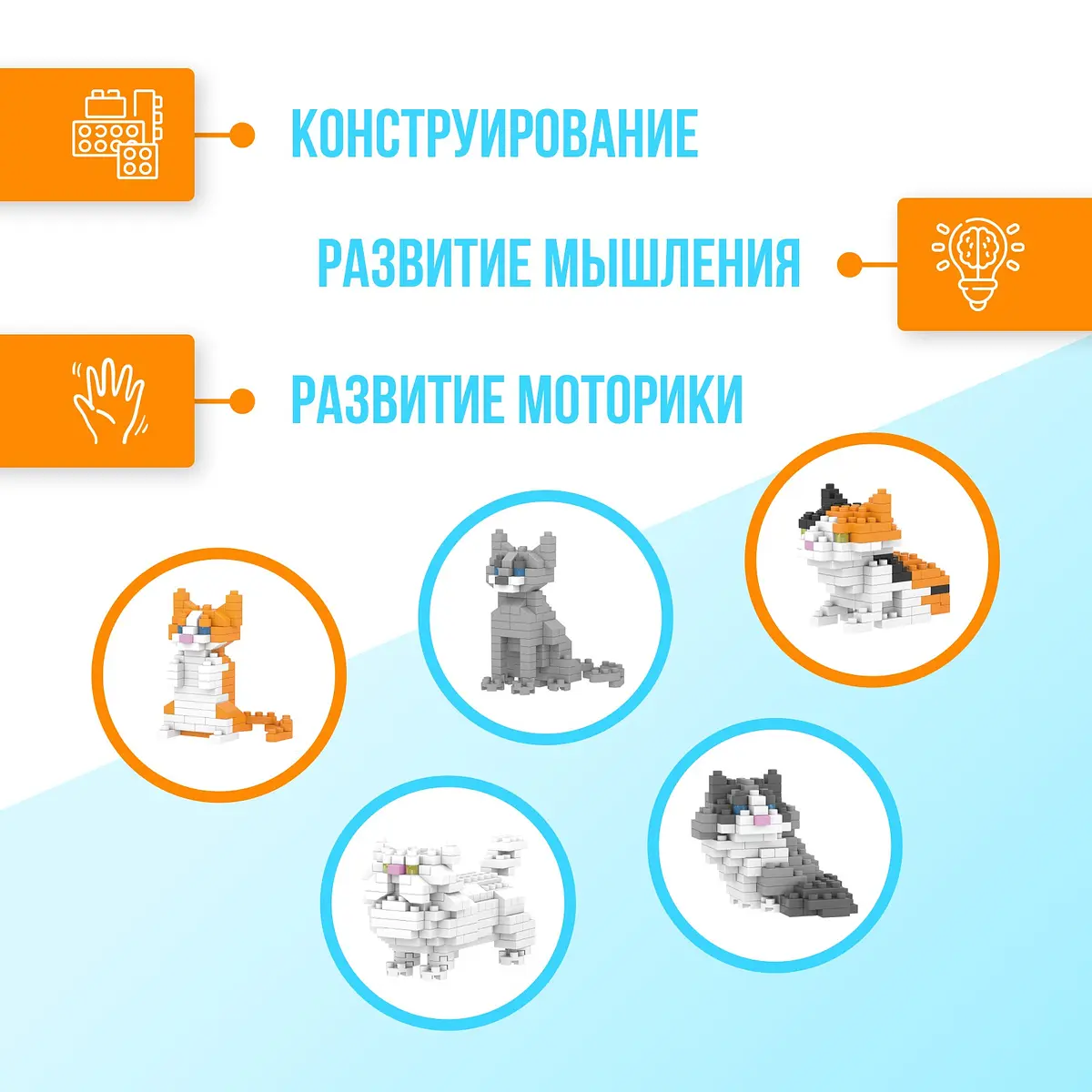 КОНСТРУИРОВАНИЕ

РАЗВИТИЕ МЫШЛЕНИЯ

РАЗВИТИЕ МОТОРИКИ